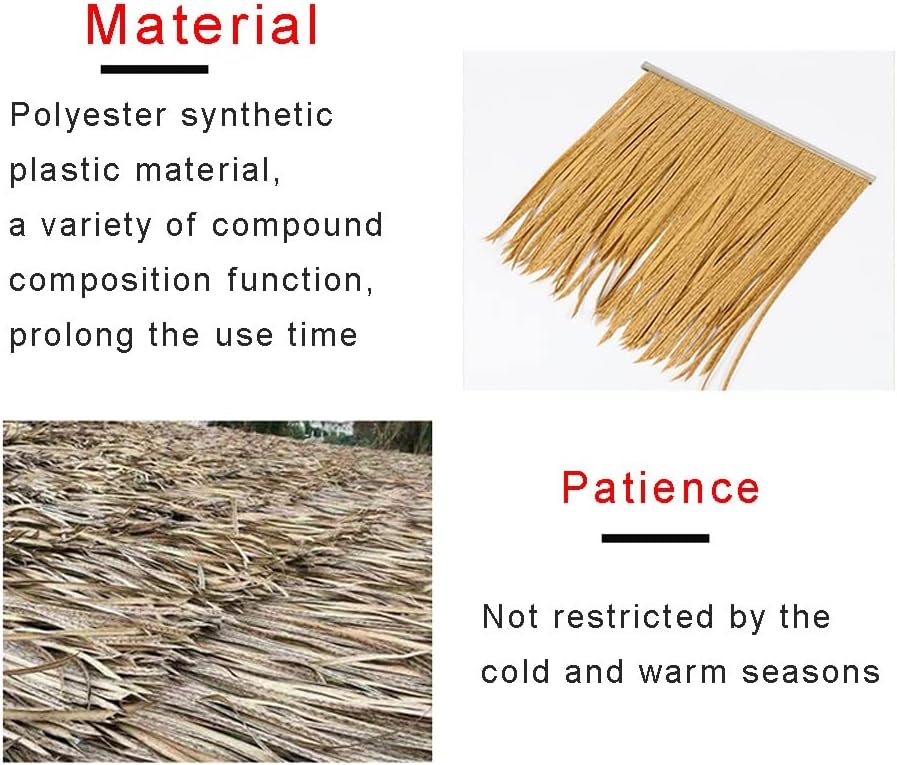 Material

Polyester synthetic plastic material,
a variety of compound composition function,
prolong the use time

Patience

Not restricted by the cold and warm seasons